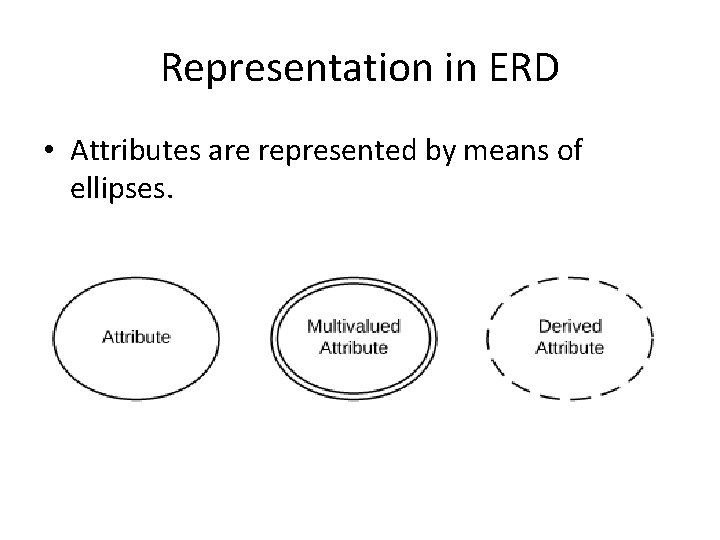 Representation in ERD

• Attributes are represented by means of ellipses.

Attribute

Multivalued Attribute

Derived Attribute